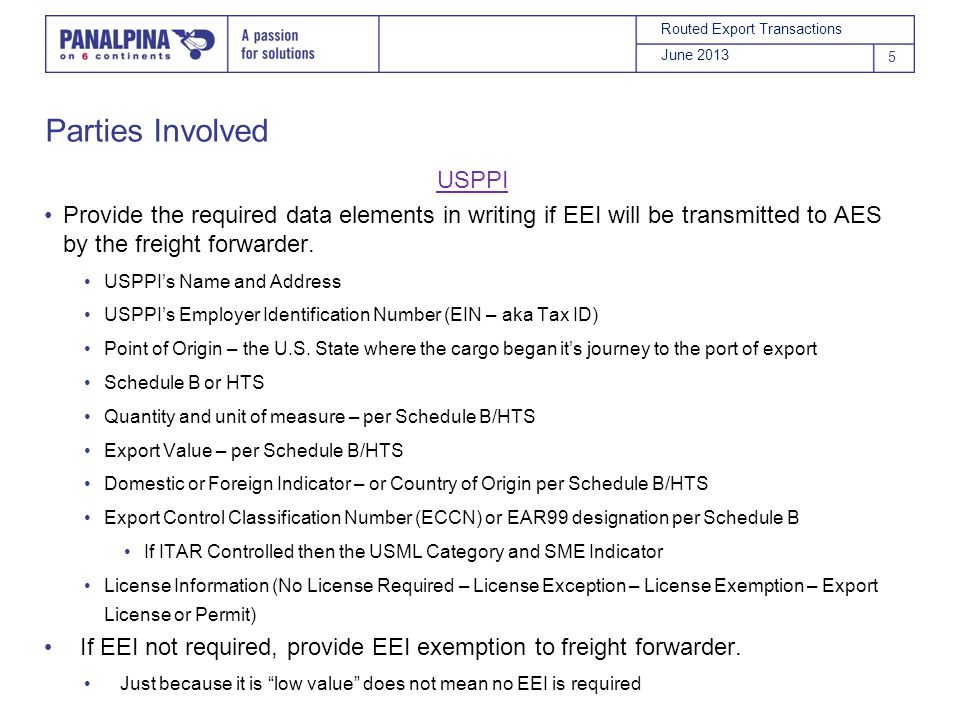 PANALPINA
on 6 continents

A passion for solutions

Routed Export Transactions

June 2013

5

Parties Involved

USPPI

• Provide the required data elements in writing if EEI will be transmitted to AES by the freight forwarder.

• USPPI's Name and Address

• USPPI's Employer Identification Number (EIN – aka Tax ID)

• Point of Origin – the U.S. State where the cargo began it's journey to the port of export

• Schedule B or HTS

• Quantity and unit of measure – per Schedule B/HTS

• Export Value – per Schedule B/HTS

• Domestic or Foreign Indicator – or Country of Origin per Schedule B/HTS

• Export Control Classification Number (ECCN) or EAR99 designation per Schedule B

• If ITAR Controlled then the USML Category and SME Indicator

• License Information (No License Required – License Exception – License Exemption – Export License or Permit)

• If EEI not required, provide EEI exemption to freight forwarder.

• Just because it is "low value" does not mean no EEI is required